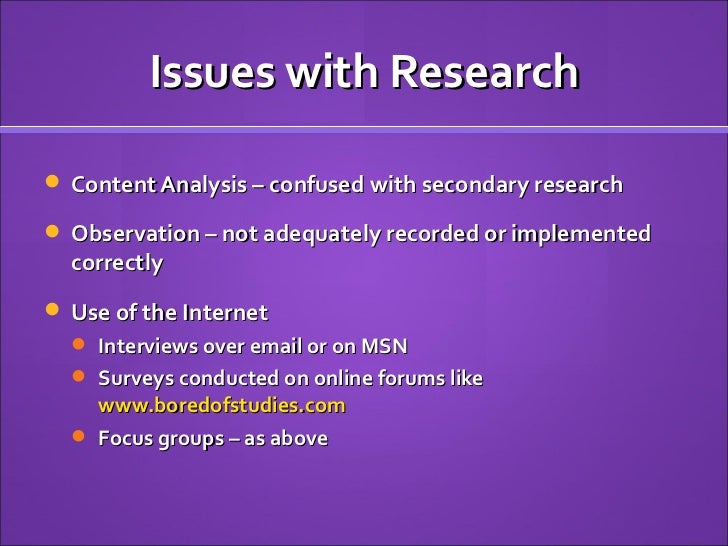 Issues with Research

- Content Analysis – confused with secondary research
- Observation – not adequately recorded or implemented correctly
- Use of the Internet
  - Interviews over email or on MSN
  - Surveys conducted on online forums like www.boredofstudies.com
  - Focus groups – as above